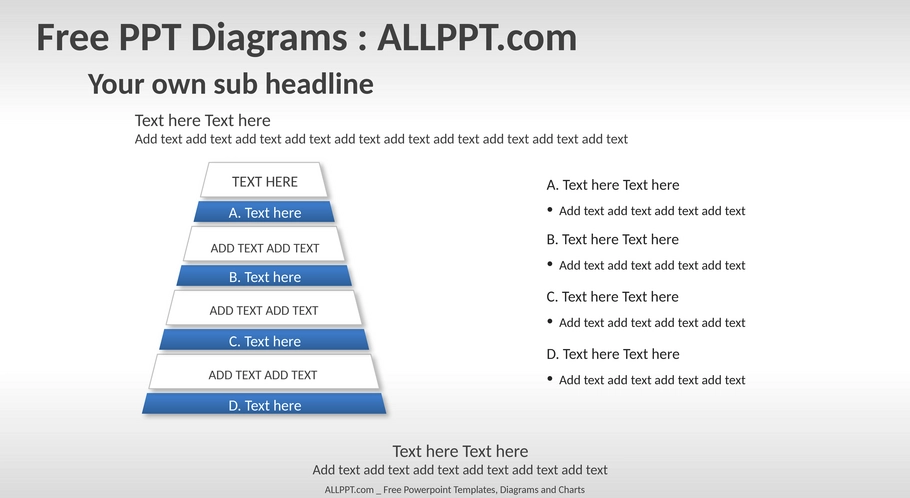 Free PPT Diagrams : ALLPPT.com

Your own sub headline

Text here Text here

Add text add text add text add text add text add text add text add text add text add text

TEXT HERE

A. Text here

ADD TEXT ADD TEXT

B. Text here

ADD TEXT ADD TEXT

C. Text here

ADD TEXT ADD TEXT

D. Text here

A. Text here Text here

• Add text add text add text add text

B. Text here Text here

• Add text add text add text add text

C. Text here Text here

• Add text add text add text add text

D. Text here Text here

• Add text add text add text add text

Text here Text here

Add text add text add text add text add text add text

ALLPPT.com _ Free Powerpoint Templates, Diagrams and Charts